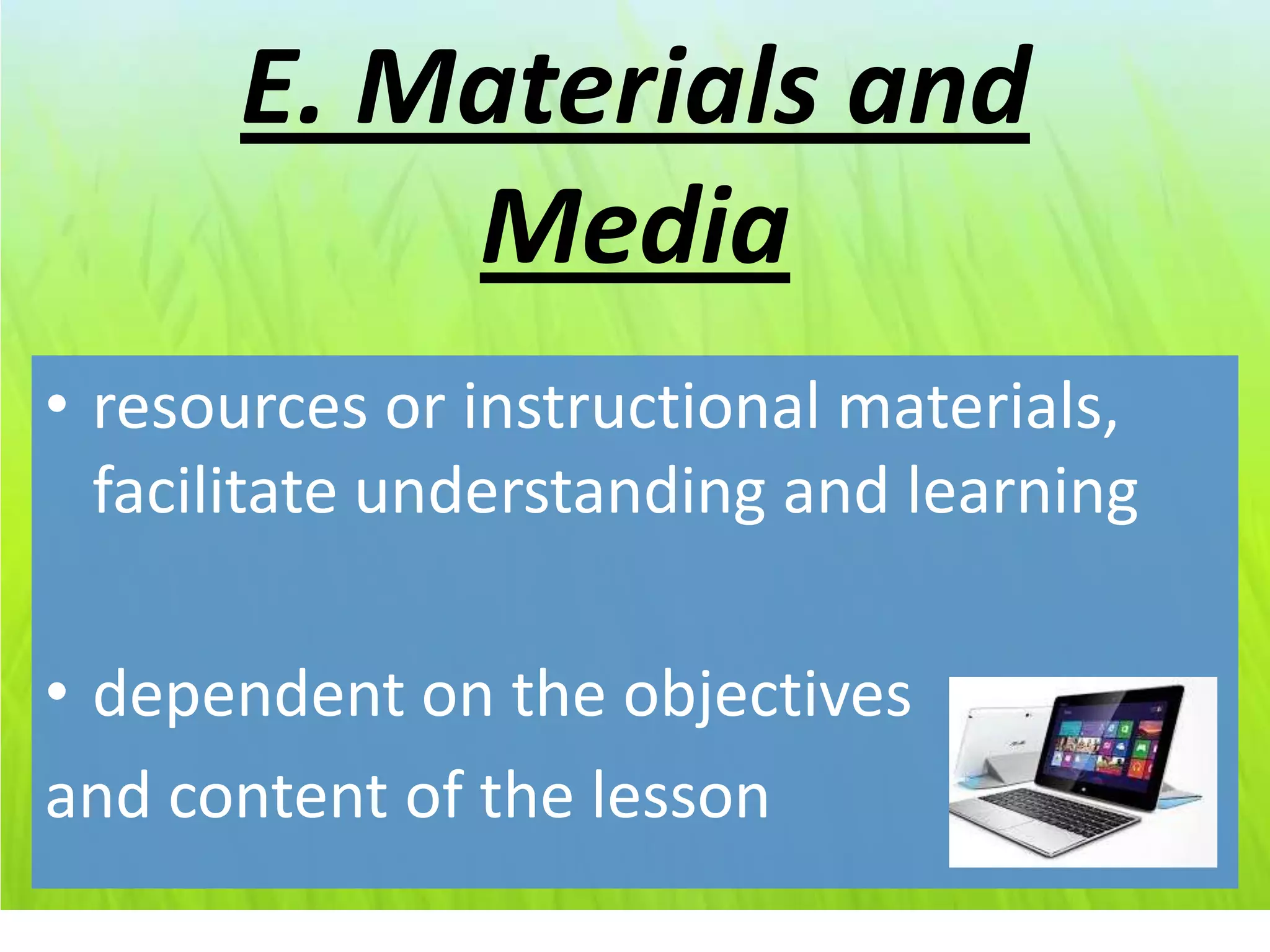 E. Materials and Media

• resources or instructional materials, facilitate understanding and learning

• dependent on the objectives and content of the lesson